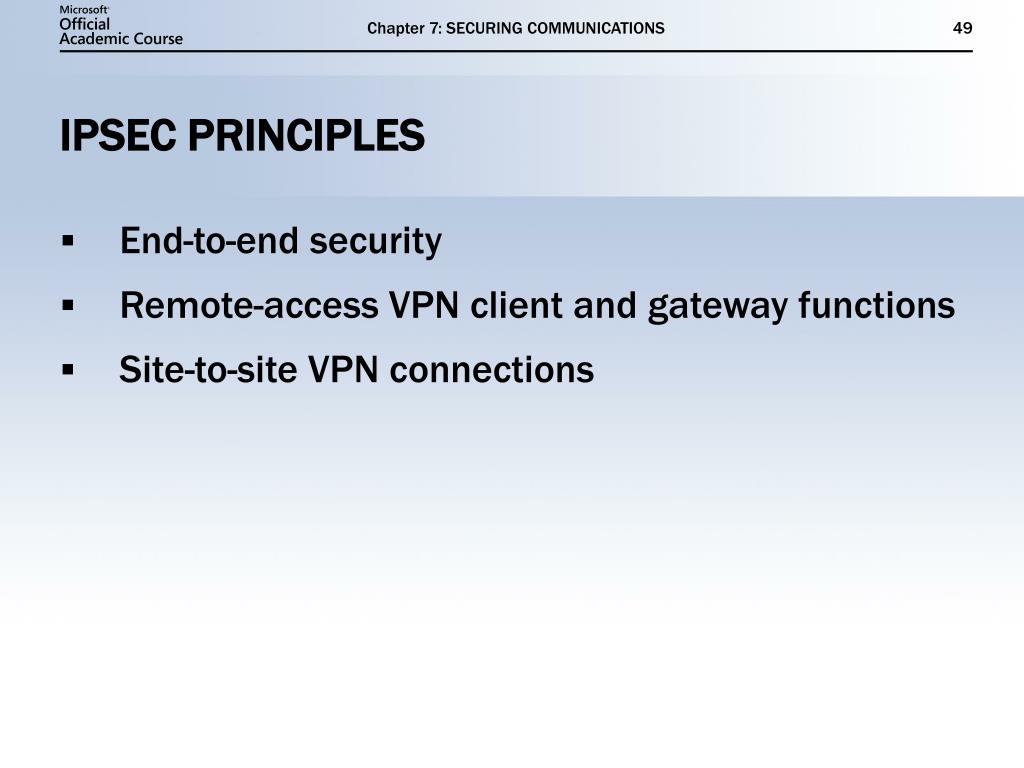 Microsoft Official Academic Course

Chapter 7: SECURING COMMUNICATIONS

49

IPSEC PRINCIPLES

▪ End-to-end security
▪ Remote-access VPN client and gateway functions
▪ Site-to-site VPN connections